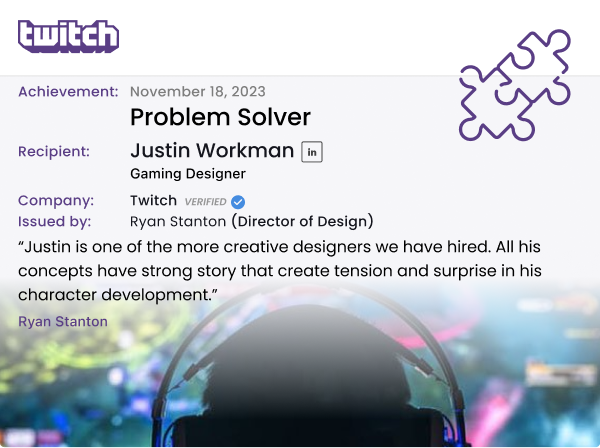 twitch

Achievement: November 18, 2023
Problem Solver

Recipient: Justin Workman in
Gaming Designer

Company: Twitch VERIFIED
Issued by: Ryan Stanton (Director of Design)

“Justin is one of the more creative designers we have hired. All his concepts have strong story that create tension and surprise in his character development.”
Ryan Stanton